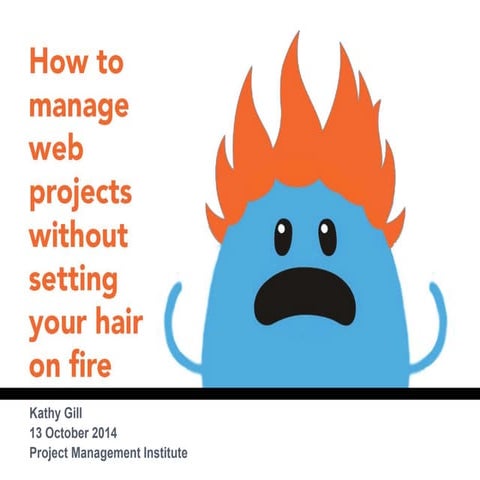 How to manage web projects without setting your hair on fire

Kathy Gill
13 October 2014
Project Management Institute